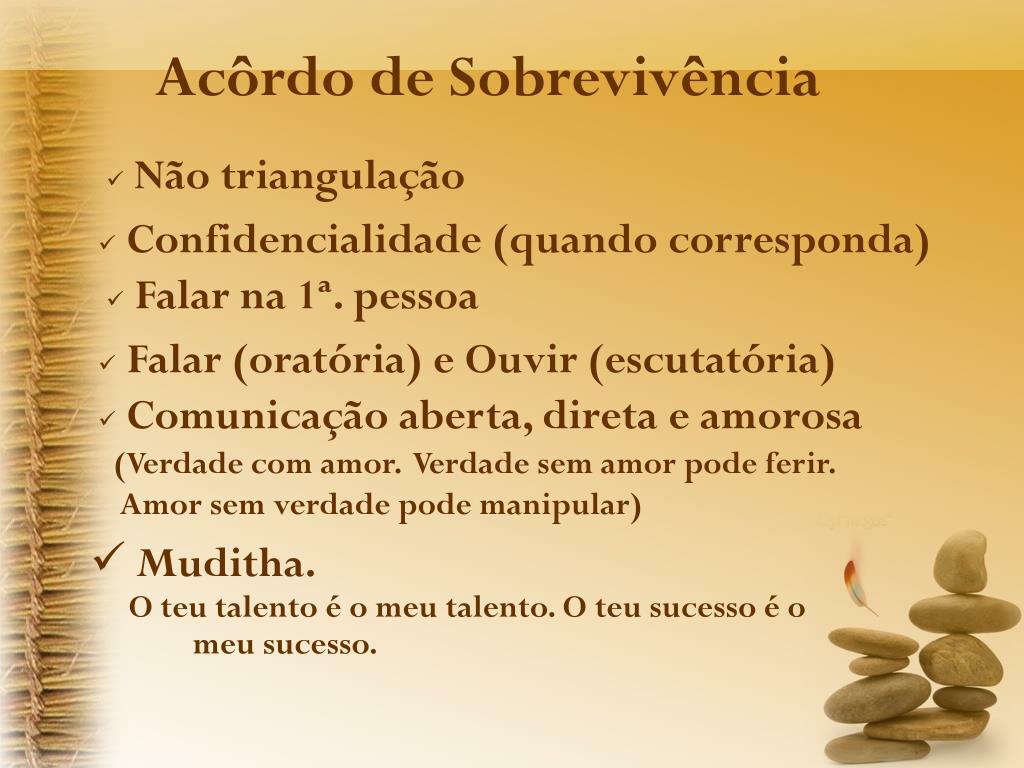 Acôrdo de Sobrevivência

✓ Não triangulação

✓ Confidencialidade (quando corresponda)

✓ Falar na 1ª. pessoa

✓ Falar (oratória) e Ouvir (escutatória)

✓ Comunicação aberta, direta e amorosa
(Verdade com amor. Verdade sem amor pode ferir. Amor sem verdade pode manipular)

✓ Muditha.
O teu talento é o meu talento. O teu sucesso é o meu sucesso.